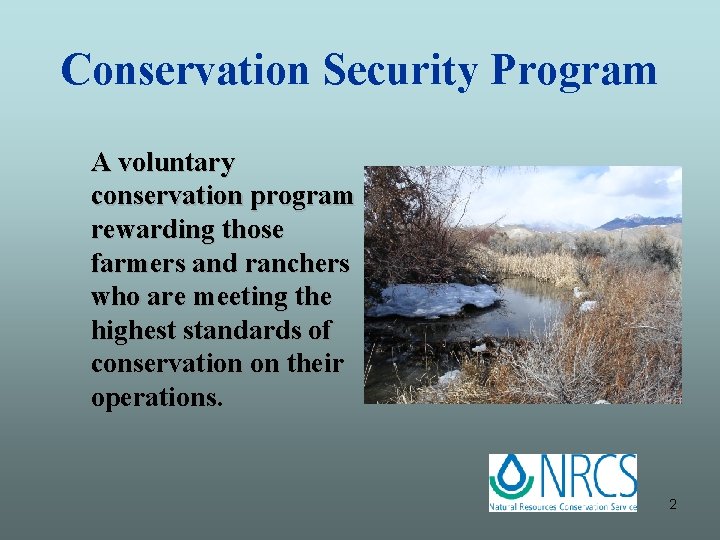 Conservation Security Program

A voluntary conservation program rewarding those farmers and ranchers who are meeting the highest standards of conservation on their operations.

NRCS
Natural Resources Conservation Service

2